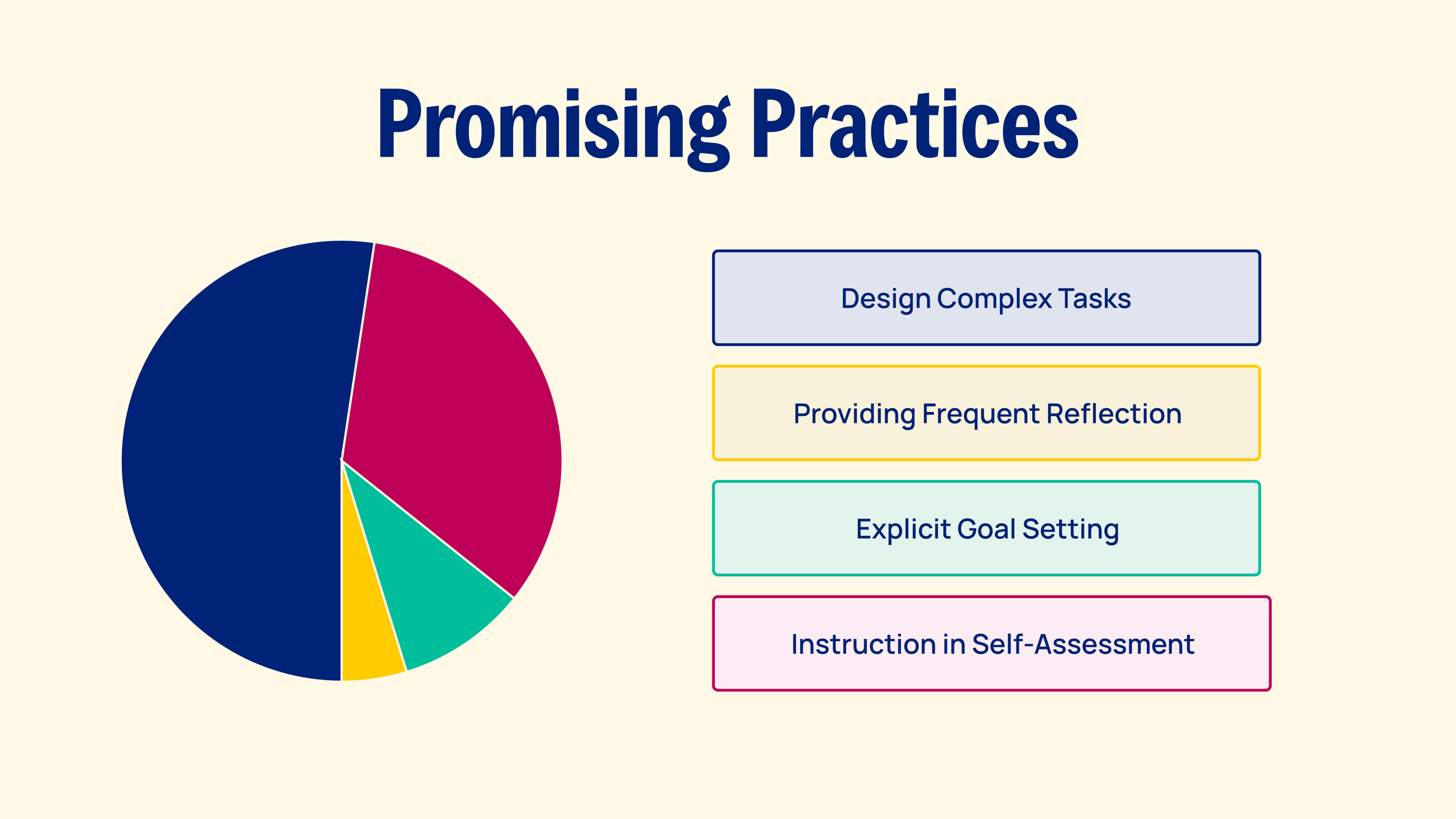 Promising Practices

Design Complex Tasks

Providing Frequent Reflection

Explicit Goal Setting

Instruction in Self-Assessment